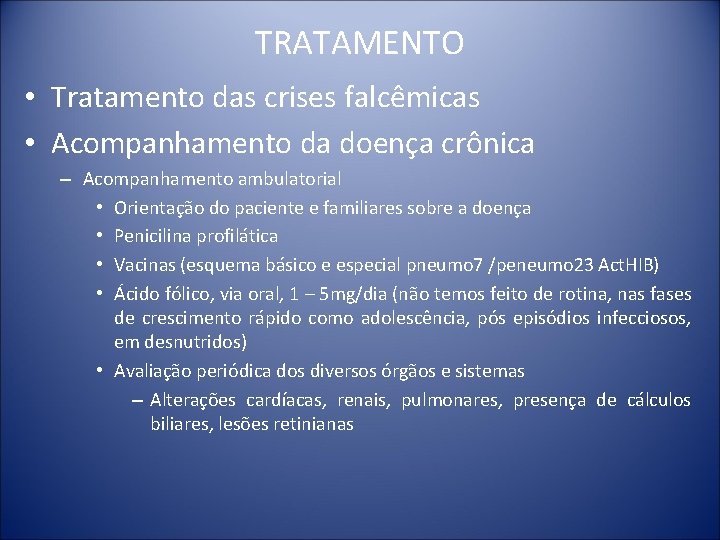 TRATAMENTO

• Tratamento das crises falcêmicas
• Acompanhamento da doença crônica
– Acompanhamento ambulatorial
• Orientação do paciente e familiares sobre a doença
• Penicilina profilática
• Vacinas (esquema básico e especial pneumo7 /peneumo23 ActHIB)
• Ácido fólico, via oral, 1 – 5mg/dia (não temos feito de rotina, nas fases de crescimento rápido como adolescência, pós episódios infecciosos, em desnutridos)
• Avaliação periódica dos diversos órgãos e sistemas
– Alterações cardíacas, renais, pulmonares, presença de cálculos biliares, lesões retinianas